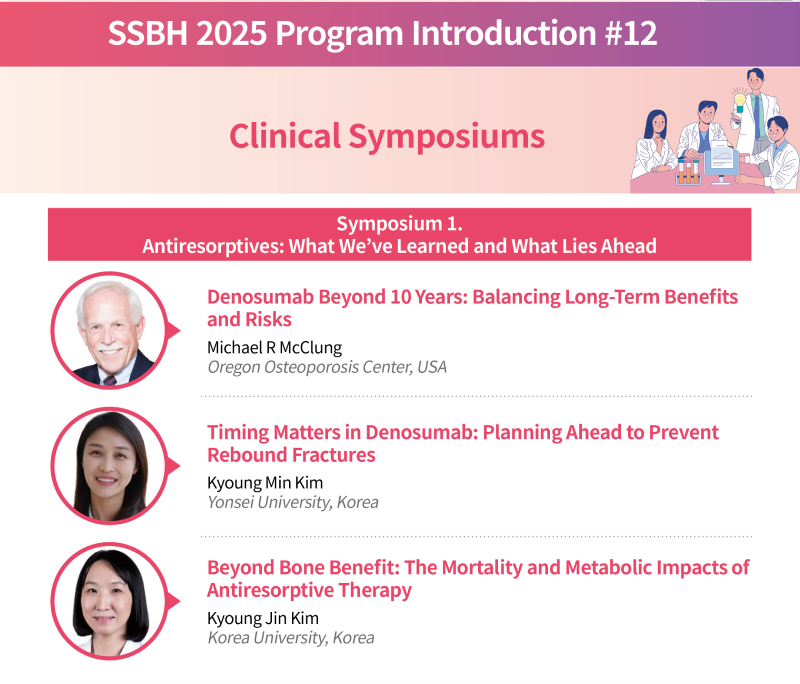 SSBH 2025 Program Introduction #12

Clinical Symposiums

Symposium 1.
Antiresorptives: What We've Learned and What Lies Ahead

Denosumab Beyond 10 Years: Balancing Long-Term Benefits and Risks
Michael R McClung
Oregon Osteoporosis Center, USA

Timing Matters in Denosumab: Planning Ahead to Prevent Rebound Fractures
Kyoung Min Kim
Yonsei University, Korea

Beyond Bone Benefit: The Mortality and Metabolic Impacts of Antiresorptive Therapy
Kyoung Jin Kim
Korea University, Korea